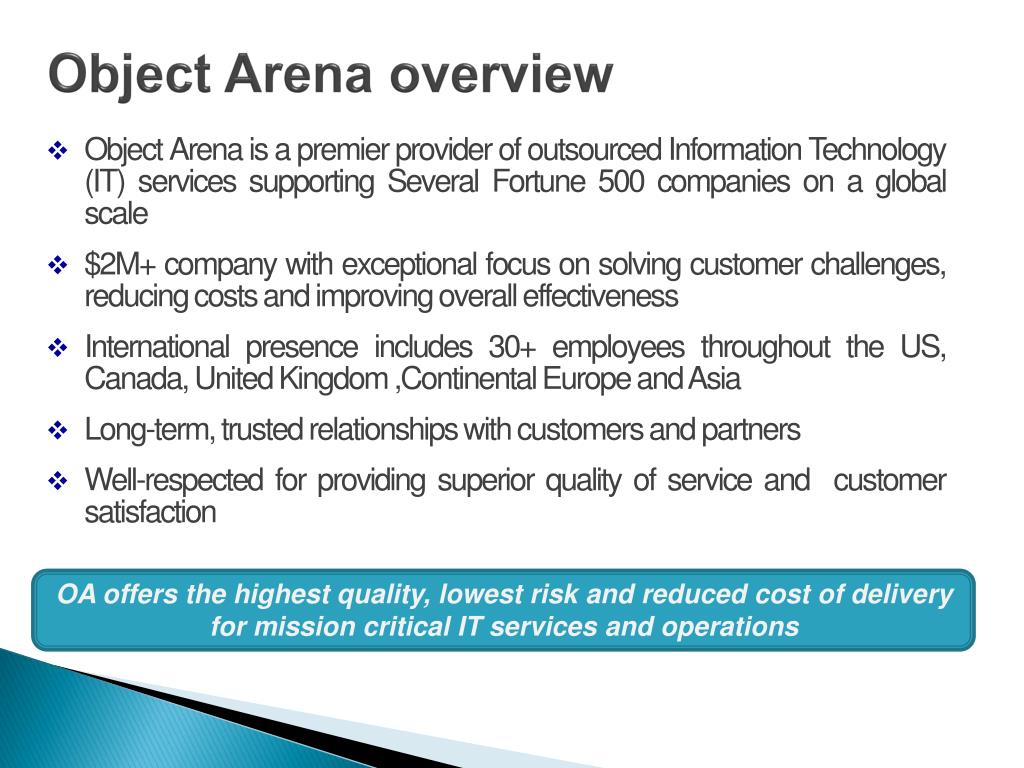 Object Arena overview

❖ Object Arena is a premier provider of outsourced Information Technology (IT) services supporting Several Fortune 500 companies on a global scale

❖ $2M+ company with exceptional focus on solving customer challenges, reducing costs and improving overall effectiveness

❖ International presence includes 30+ employees throughout the US, Canada, United Kingdom ,Continental Europe and Asia

❖ Long-term, trusted relationships with customers and partners

❖ Well-respected for providing superior quality of service and customer satisfaction

OA offers the highest quality, lowest risk and reduced cost of delivery for mission critical IT services and operations